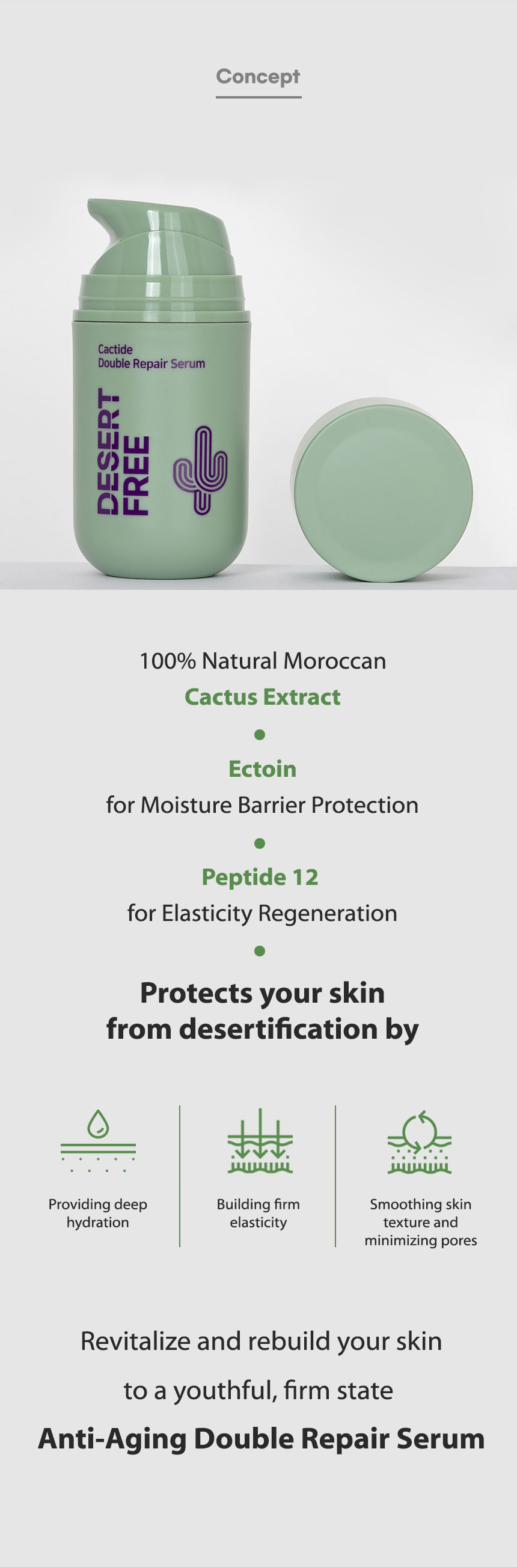 Concept

Cactide
Double Repair Serum

DESERT FREE

100% Natural Moroccan
Cactus Extract

Ectoin
for Moisture Barrier Protection

Peptide 12
for Elasticity Regeneration

Protects your skin
from desertification by

Providing deep hydration

Building firm elasticity

Smoothing skin texture and minimizing pores

Revitalize and rebuild your skin
to a youthful, firm state
Anti-Aging Double Repair Serum